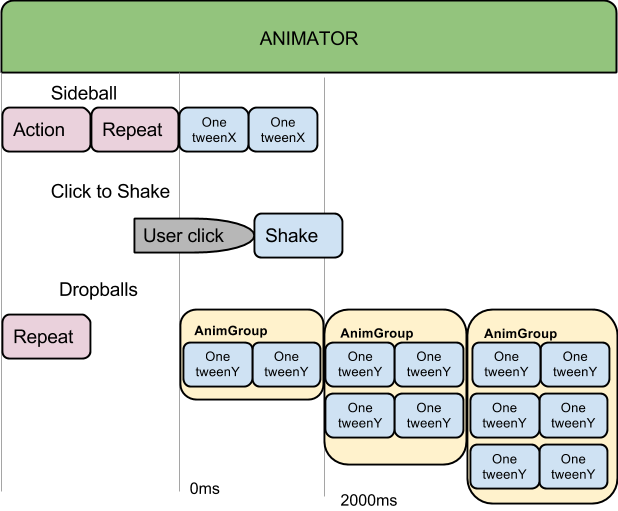 ANIMATOR

Sideball

Action

Repeat

One tweenX

One tweenX

Click to Shake

User click

Shake

Dropballs

Repeat

AnimGroup

One tweenY

One tweenY

AnimGroup

One tweenY

One tweenY

One tweenY

One tweenY

AnimGroup

One tweenY

One tweenY

One tweenY

One tweenY

One tweenY

One tweenY

0ms

2000ms